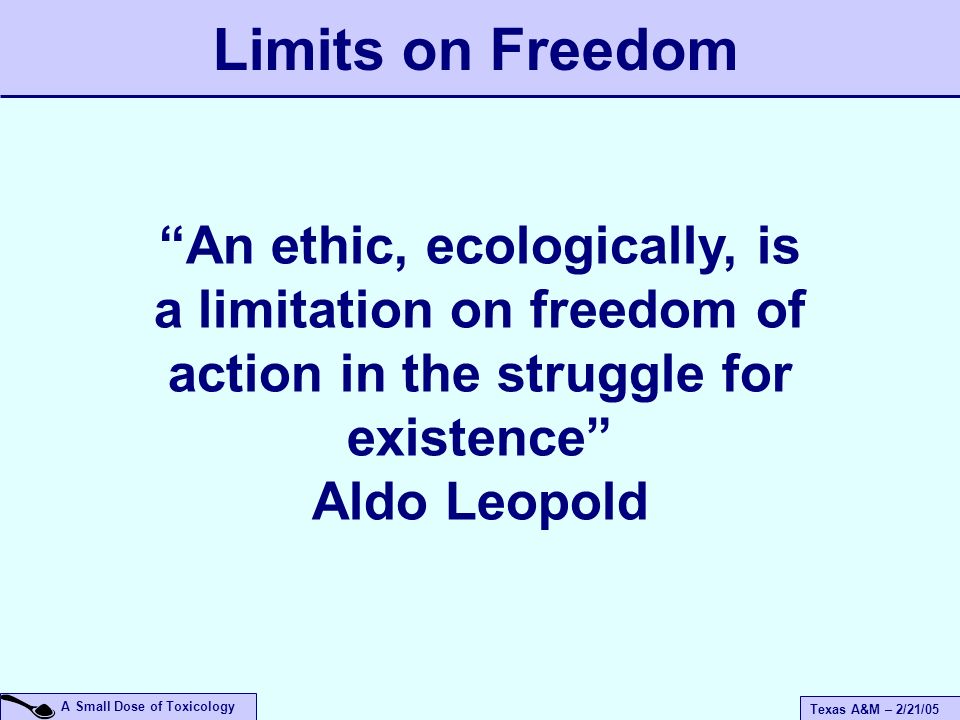 Limits on Freedom

“An ethic, ecologically, is a limitation on freedom of action in the struggle for existence”
Aldo Leopold

A Small Dose of Toxicology

Texas A&M – 2/21/05